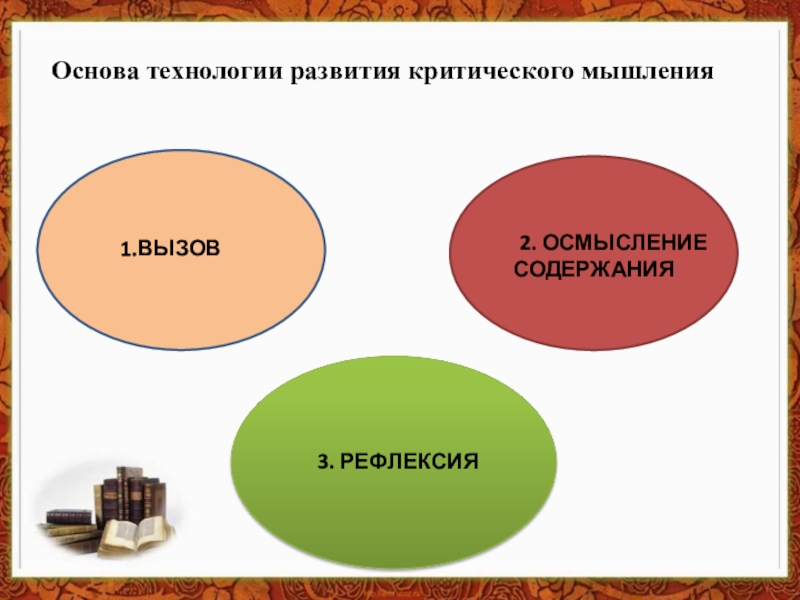 Основа технологии развития критического мышления

1.ВЫЗОВ

2. ОСМЫСЛЕНИЕ СОДЕРЖАНИЯ

3. РЕФЛЕКСИЯ